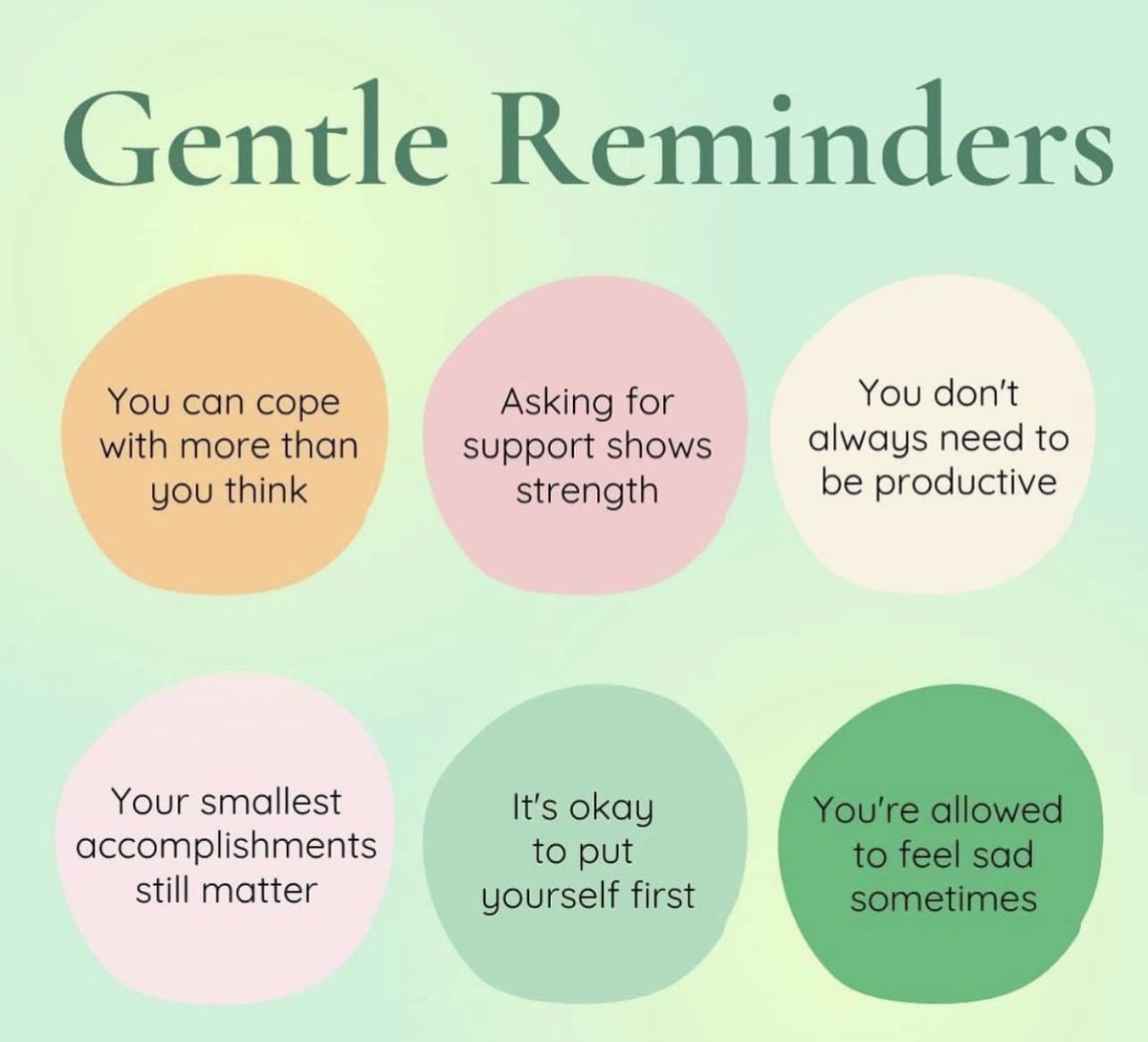 Gentle Reminders

You can cope with more than you think

Asking for support shows strength

You don't always need to be productive

Your smallest accomplishments still matter

It's okay to put yourself first

You're allowed to feel sad sometimes